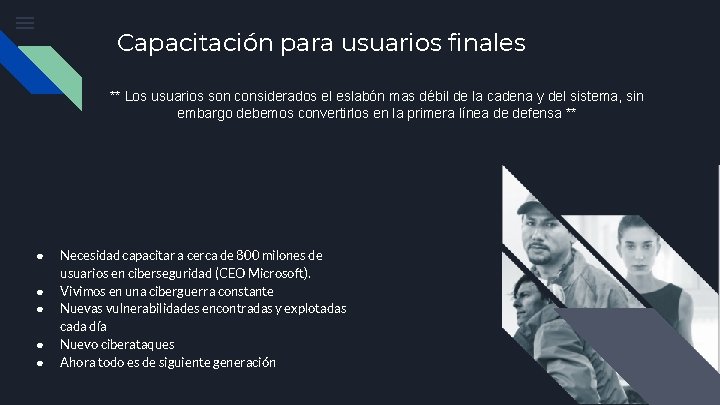 Capacitación para usuarios finales

** Los usuarios son considerados el eslabón mas débil de la cadena y del sistema, sin embargo debemos convertirlos en la primera línea de defensa **

- Necesidad capacitar a cerca de 800 milones de usuarios en ciberseguridad (CEO Microsoft).
- Vivimos en una ciberguerra constante
- Nuevas vulnerabilidades encontradas y explotadas cada día
- Nuevo ciberataques
- Ahora todo es de siguiente generación